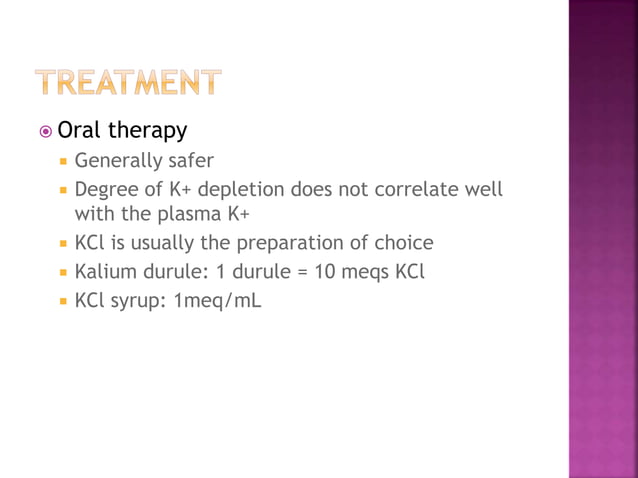 TREATMENT

Oral therapy

Generally safer

Degree of K+ depletion does not correlate well with the plasma K+

KCl is usually the preparation of choice

Kalium durule: 1 durule = 10 meqs KCl

KCl syrup: 1meq/mL